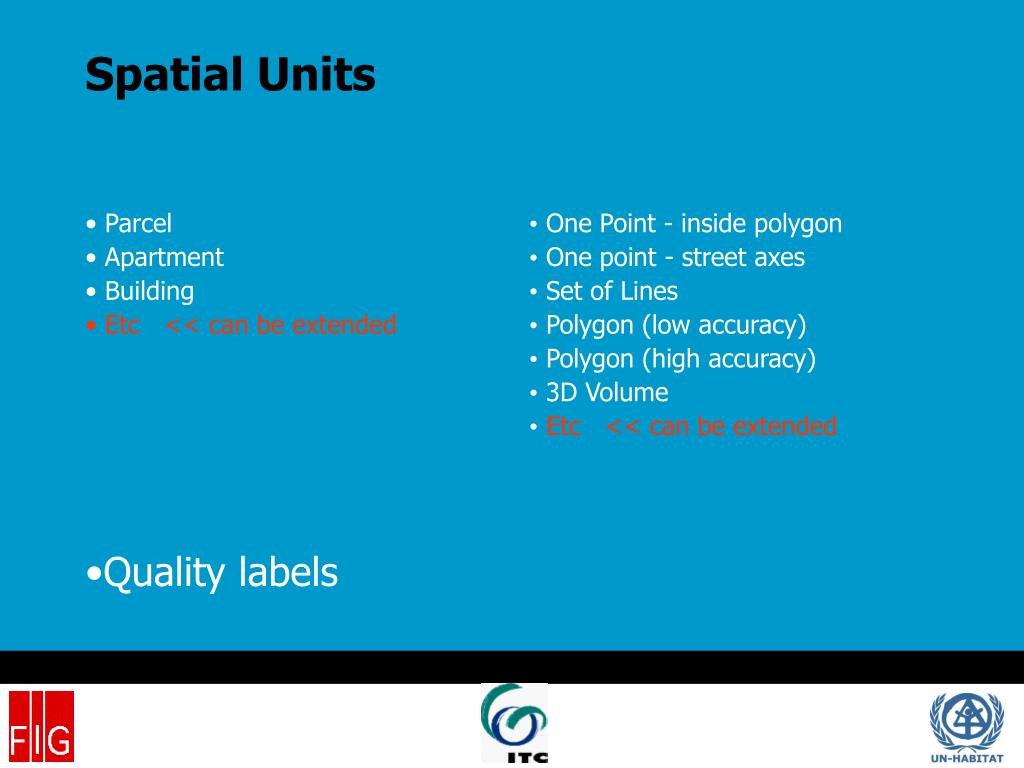 Spatial Units

• Parcel
• Apartment
• Building
• Etc << can be extended

• One Point - inside polygon
• One point - street axes
• Set of Lines
• Polygon (low accuracy)
• Polygon (high accuracy)
• 3D Volume
• Etc << can be extended

•Quality labels

FIG

ITC

UN-HABITAT